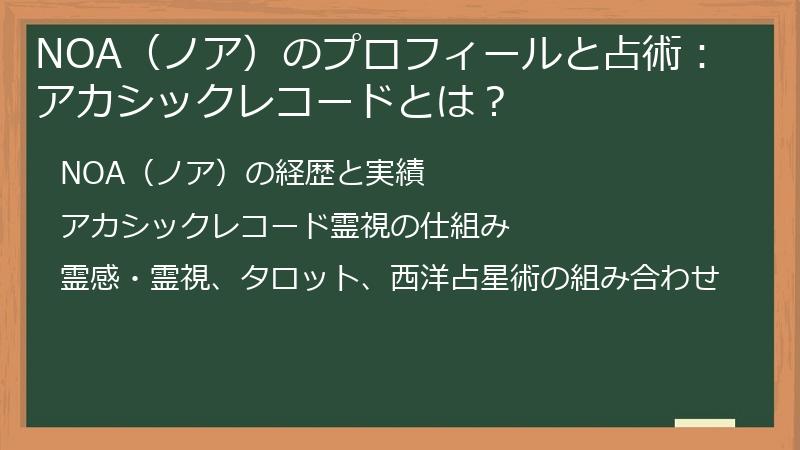 NOA（ノア）のプロフィールと占術：アカシックレコードとは？

NOA（ノア）の経歴と実績

アカシックレコード霊視の仕組み

霊感・霊視、タロット、西洋占星術の組み合わせ